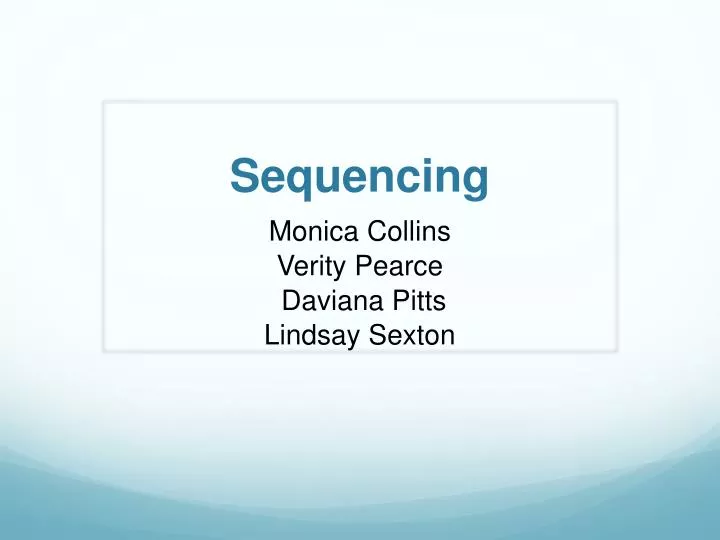 Sequencing

Monica Collins
Verity Pearce
Daviana Pitts
Lindsay Sexton